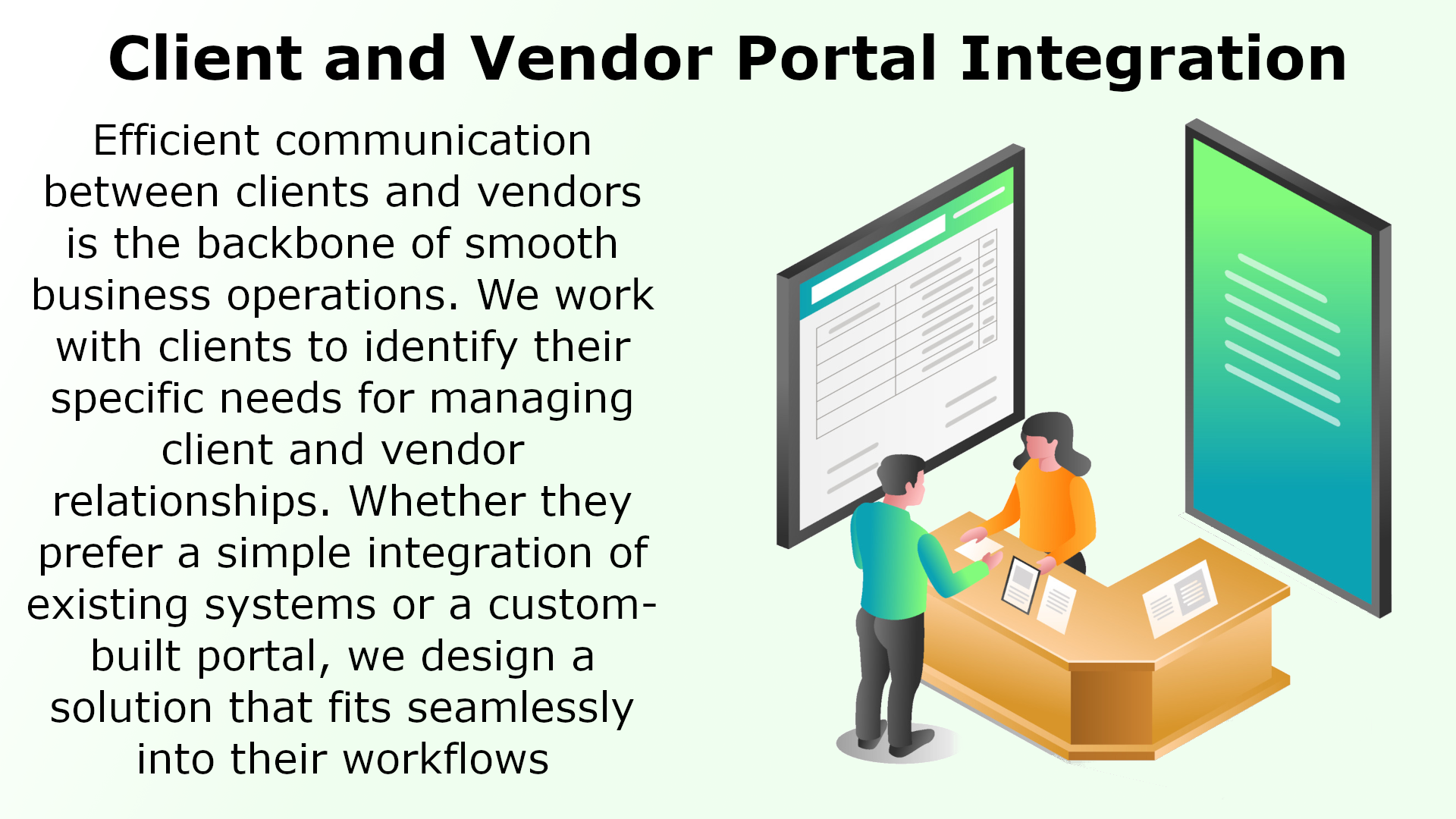 Client and Vendor Portal Integration

Efficient communication between clients and vendors is the backbone of smooth business operations. We work with clients to identify their specific needs for managing client and vendor relationships. Whether they prefer a simple integration of existing systems or a custom-built portal, we design a solution that fits seamlessly into their workflows